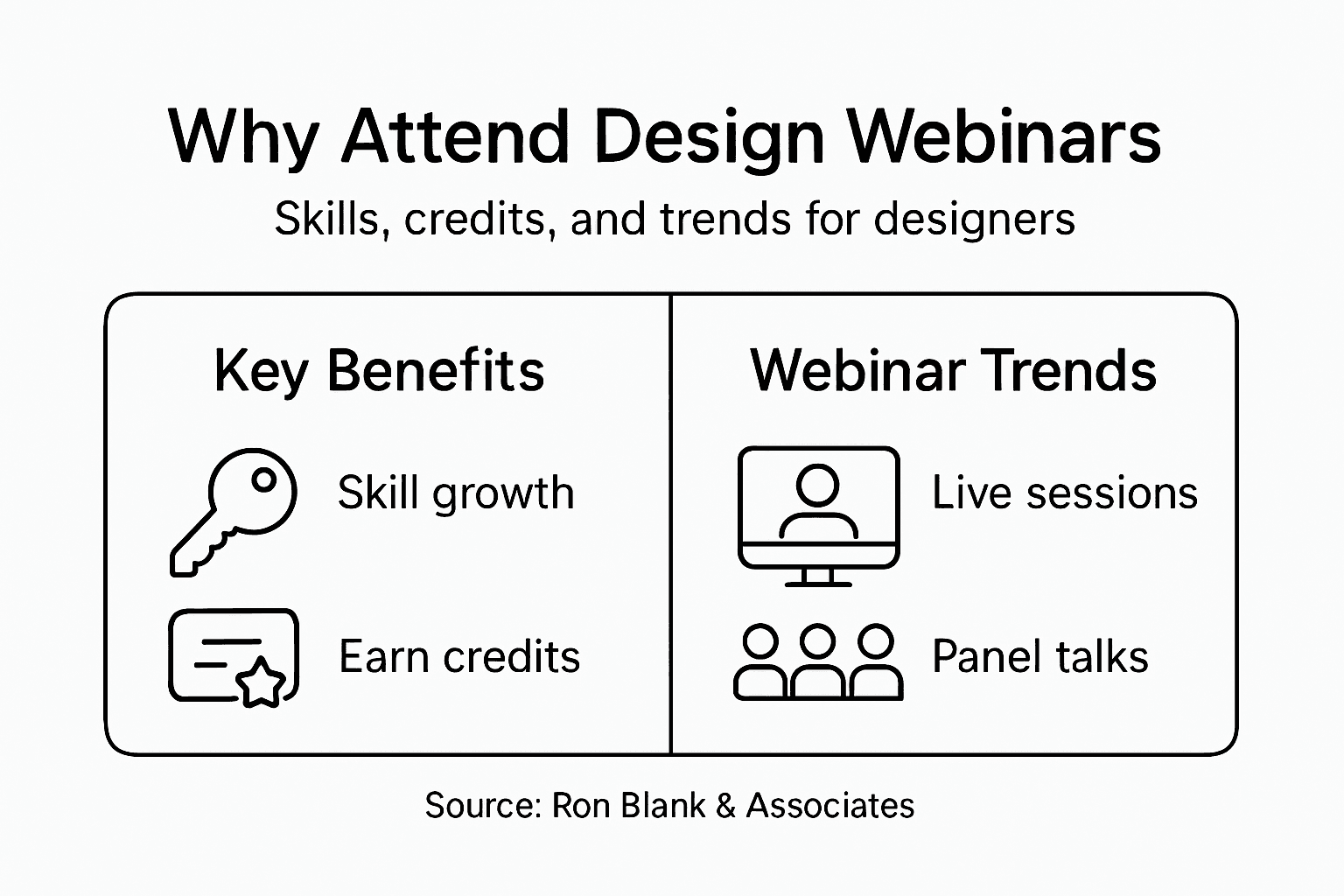 Why Attend Design Webinars

Skills, credits, and trends for designers

Key Benefits

Skill growth

Earn credits

Webinar Trends

Live sessions

Panel talks

Source: Ron Blank & Associates